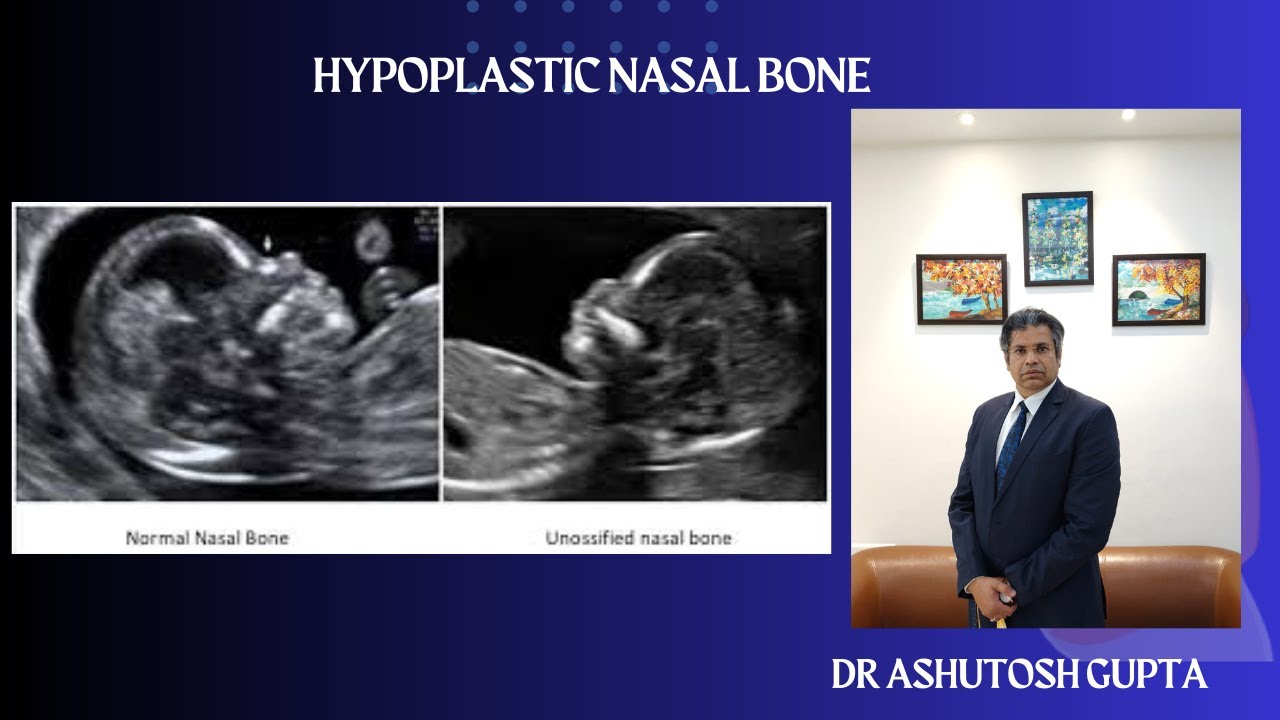 HYPOPLASTIC NASAL BONE

Normal Nasal Bone

Unossified nasal bone

DR ASHUTOSH GUPTA